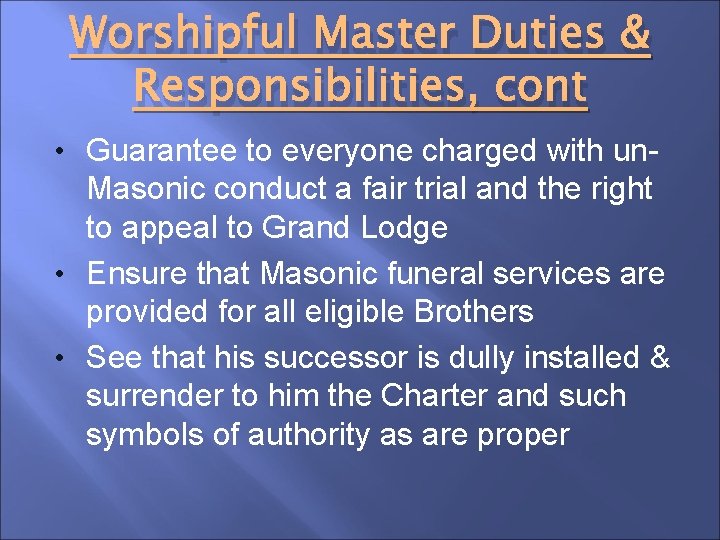 Worshipful Master Duties & Responsibilities, cont

• Guarantee to everyone charged with un-Masonic conduct a fair trial and the right to appeal to Grand Lodge

• Ensure that Masonic funeral services are provided for all eligible Brothers

• See that his successor is dully installed & surrender to him the Charter and such symbols of authority as are proper